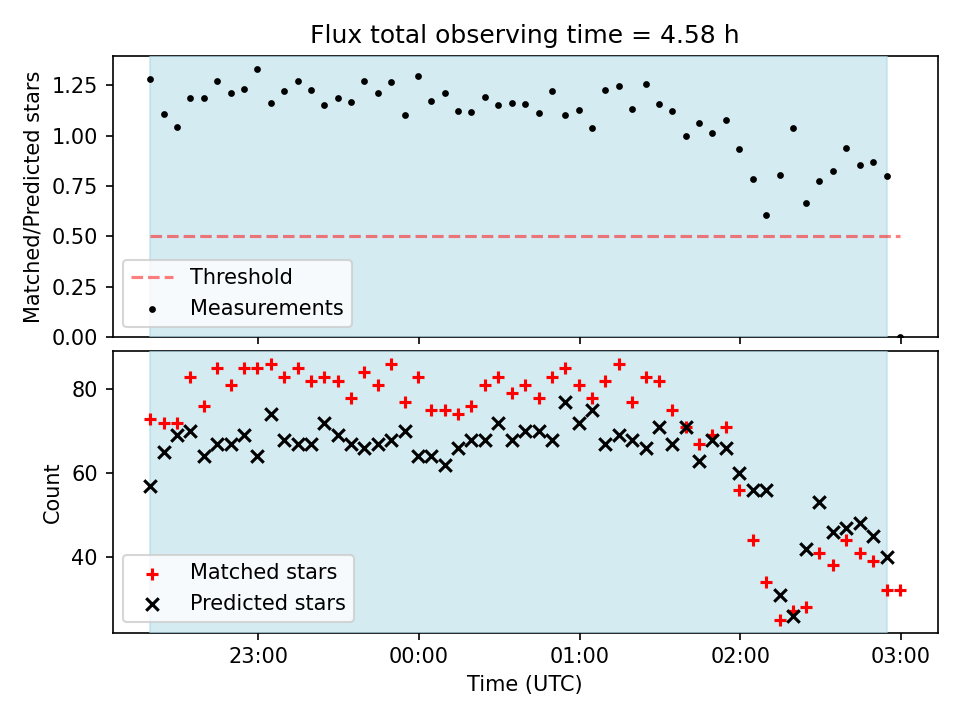 Flux total observing time = 4.58 h

Matched/Predicted stars

1.25
1.00
0.75
0.50
0.25
0.00

Threshold
Measurements

Count

80
60
40

Matched stars
Predicted stars

23:00
00:00
01:00
02:00
03:00

Time (UTC)